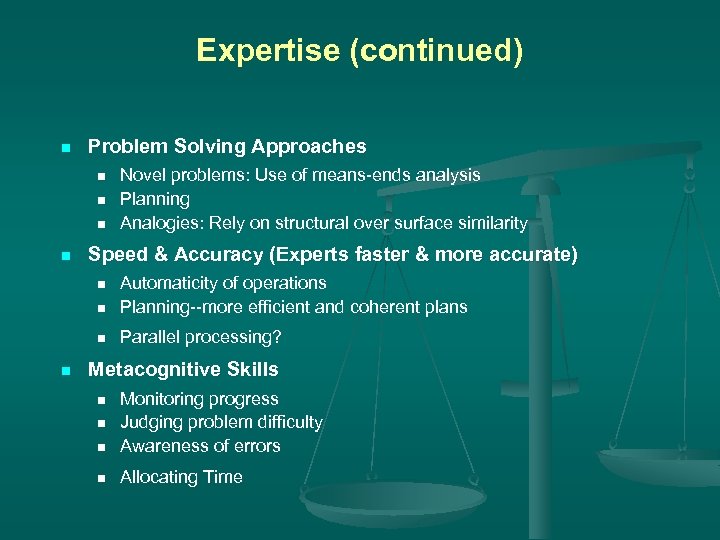 Expertise (continued)

- Problem Solving Approaches
  - Novel problems: Use of means-ends analysis
  - Planning
  - Analogies: Rely on structural over surface similarity
- Speed & Accuracy (Experts faster & more accurate)
  - Automaticity of operations
  - Planning--more efficient and coherent plans
  - Parallel processing?
- Metacognitive Skills
  - Monitoring progress
  - Judging problem difficulty
  - Awareness of errors
  - Allocating Time